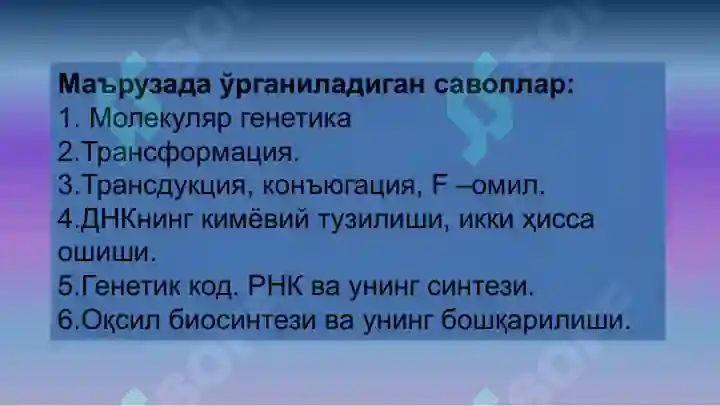 Маърузада ўрганиладиган саволлар:
1. Молекуляр генетика
2.Трансформация.
3.Трансдукция, конъюгация, F –омил.
4.ДНКнинг кимёвий тузилиши, икки ҳисса ошиши.
5.Генетик код. РНК ва унинг синтези.
6.Оқсил биосинтези ва унинг бошқарилиши.